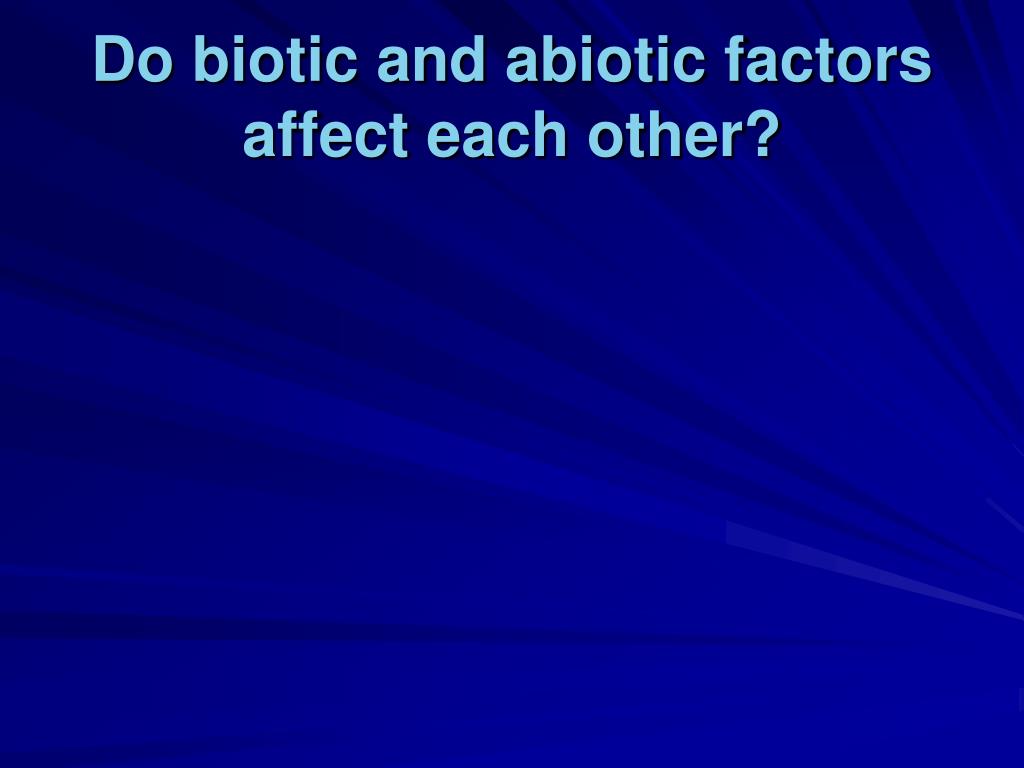 Do biotic and abiotic factors affect each other?